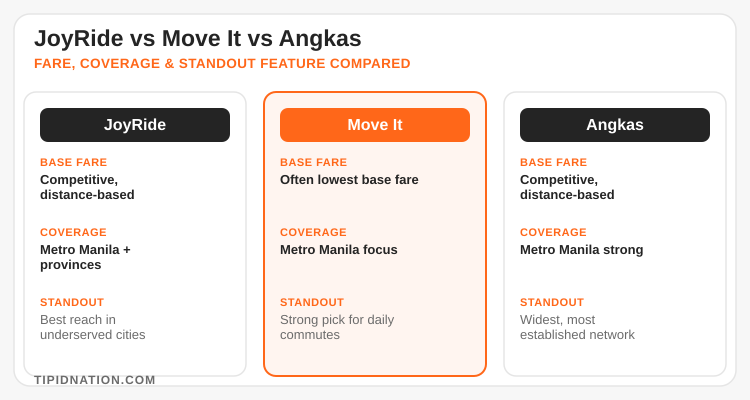 JoyRide vs Move It vs Angkas

FARE, COVERAGE & STANDOUT FEATURE COMPARED

JoyRide

BASE FARE
Competitive, distance-based

COVERAGE
Metro Manila + provinces

STANDOUT
Best reach in underserved cities

Move It

BASE FARE
Often lowest base fare

COVERAGE
Metro Manila focus

STANDOUT
Strong pick for daily commutes

Angkas

BASE FARE
Competitive, distance-based

COVERAGE
Metro Manila strong

STANDOUT
Widest, most established network

TIPIDNATION.COM